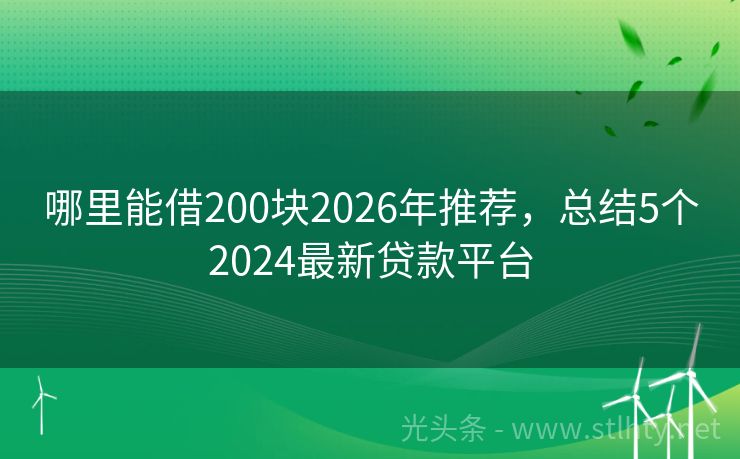 哪里能借200块2026年推荐，总结5个2024最新贷款平台

光头条 - www.stlhty.net